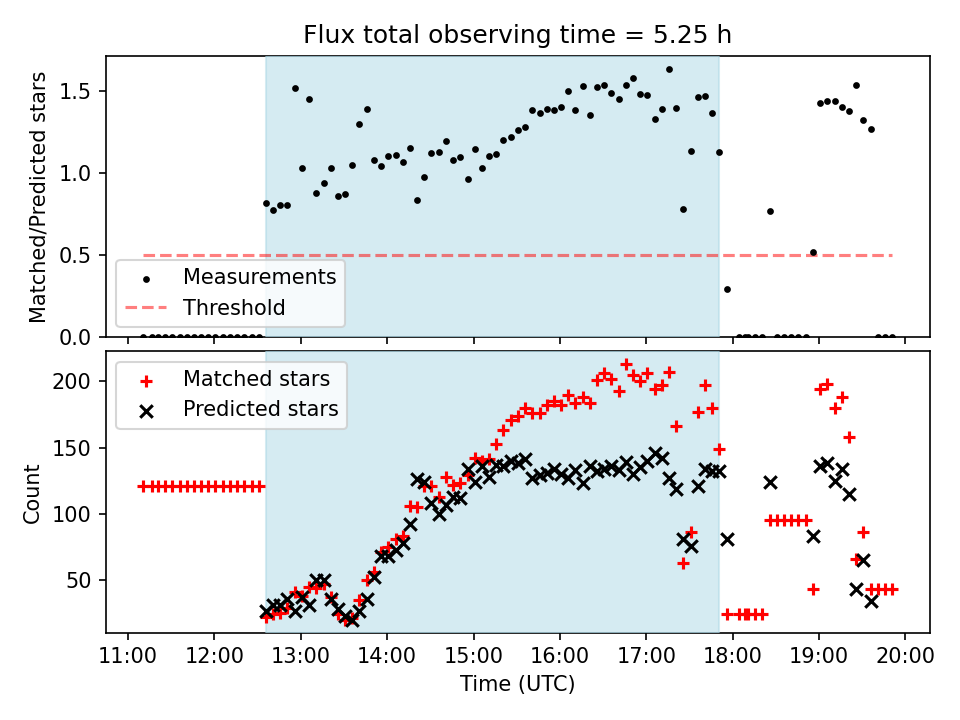 Flux total observing time = 5.25 h

Matched/Predicted stars

1.5
1.0
0.5
0.0

Measurements
Threshold

Count

200
150
100
50

Matched stars
Predicted stars

11:00 12:00 13:00 14:00 15:00 16:00 17:00 18:00 19:00 20:00

Time (UTC)